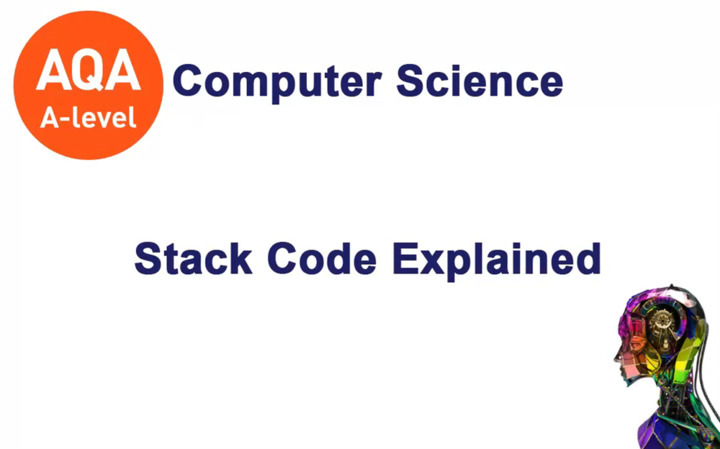 AQA
A-level

Computer Science

Stack Code Explained